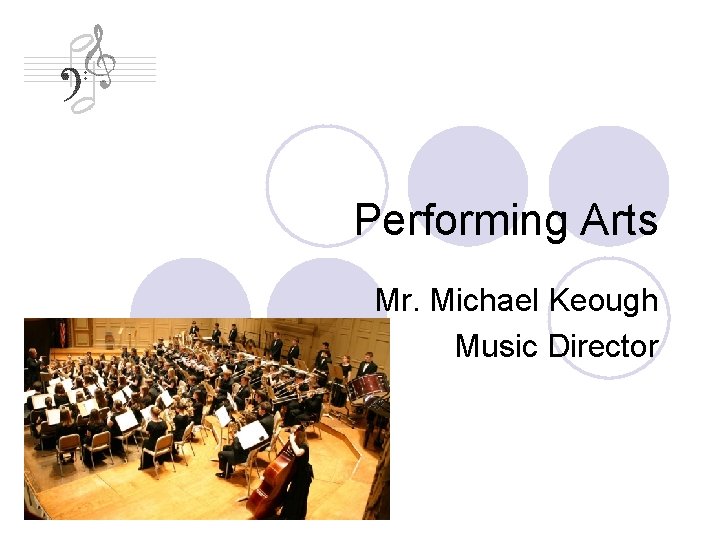 Performing Arts

Mr. Michael Keough
Music Director